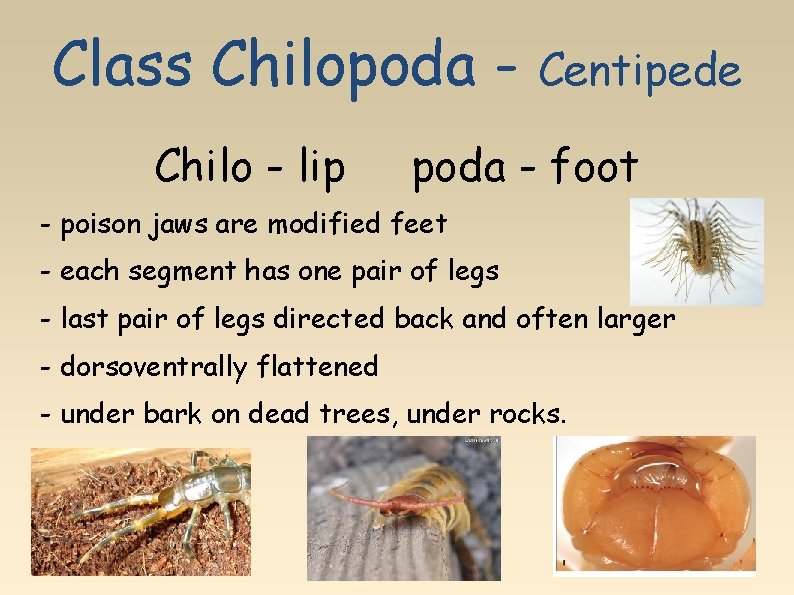 Class Chilopoda - Centipede

Chilo - lip poda - foot

- poison jaws are modified feet
- each segment has one pair of legs
- last pair of legs directed back and often larger
- dorsoventrally flattened
- under bark on dead trees, under rocks.